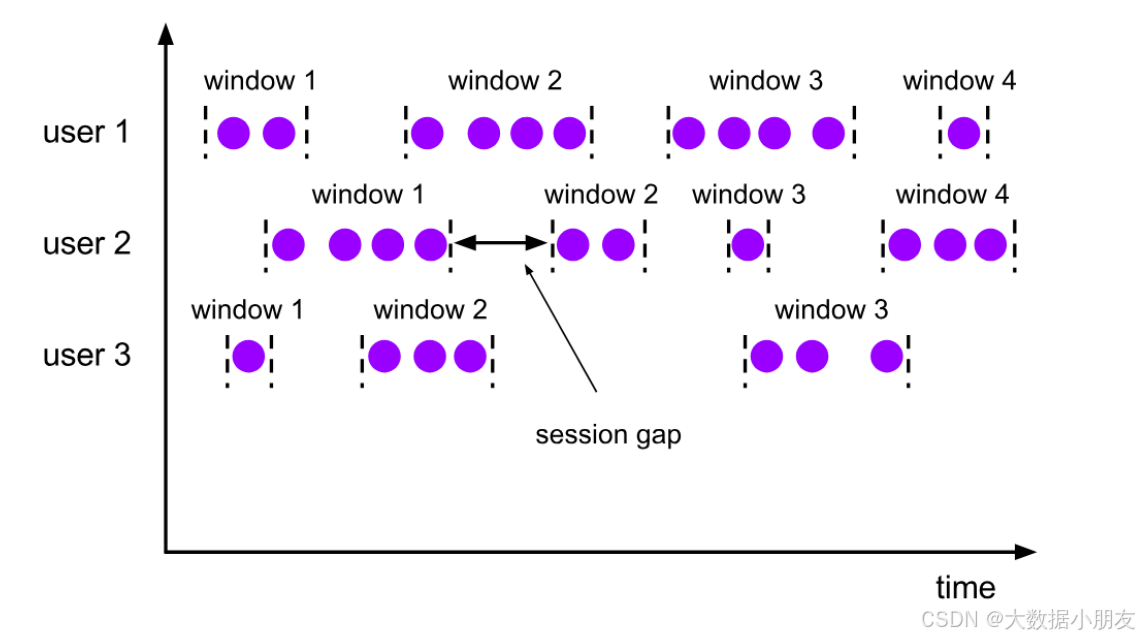 window 1 window 2 window 3 window 4

user 1

window 1 window 2 window 3 window 4

user 2

window 1 window 2 window 3

user 3

session gap

time

CSDN @大数据小朋友